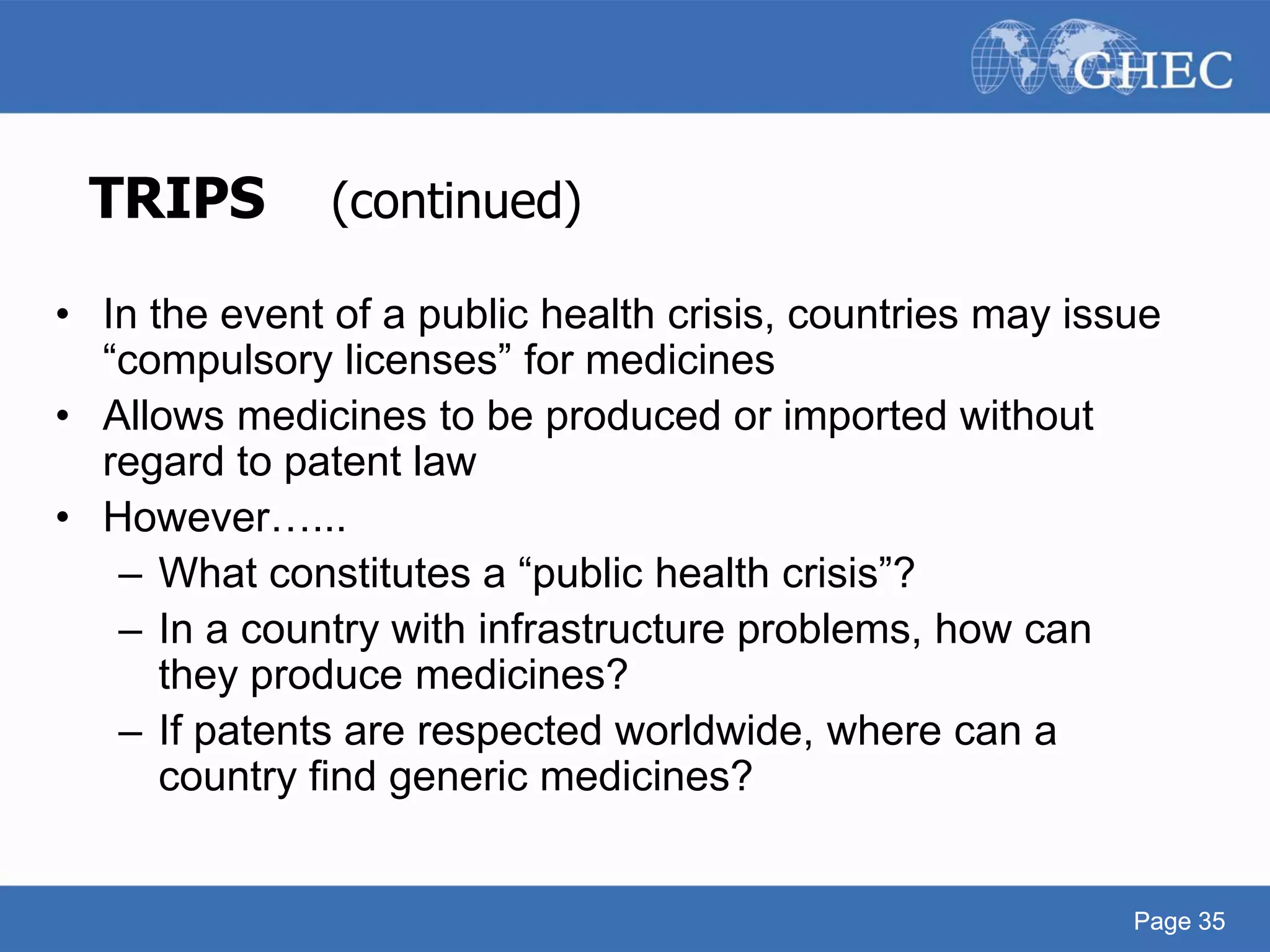 GHEC

TRIPS (continued)

• In the event of a public health crisis, countries may issue “compulsory licenses” for medicines
• Allows medicines to be produced or imported without regard to patent law
• However…...
– What constitutes a “public health crisis”?
– In a country with infrastructure problems, how can they produce medicines?
– If patents are respected worldwide, where can a country find generic medicines?

Page 35